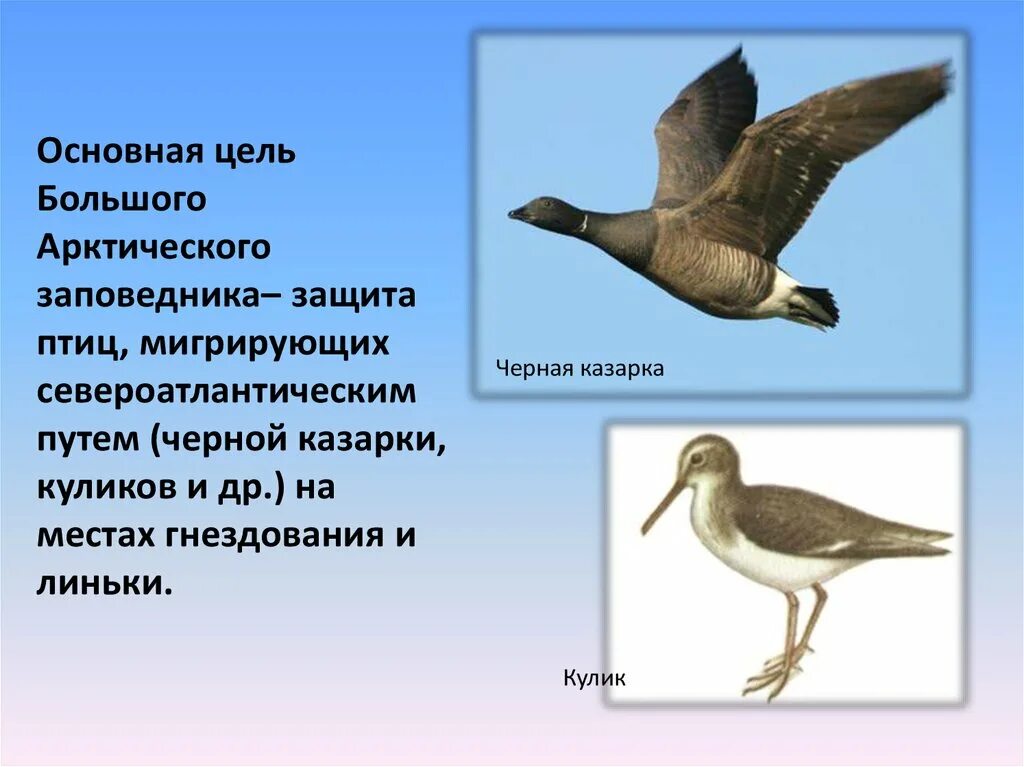 Основная цель Большого Арктического заповедника– защита птиц, мигрирующих североатлантическим путем (черной казарки, куликов и др.) на местах гнездования и линьки.

Черная казарка

Кулик